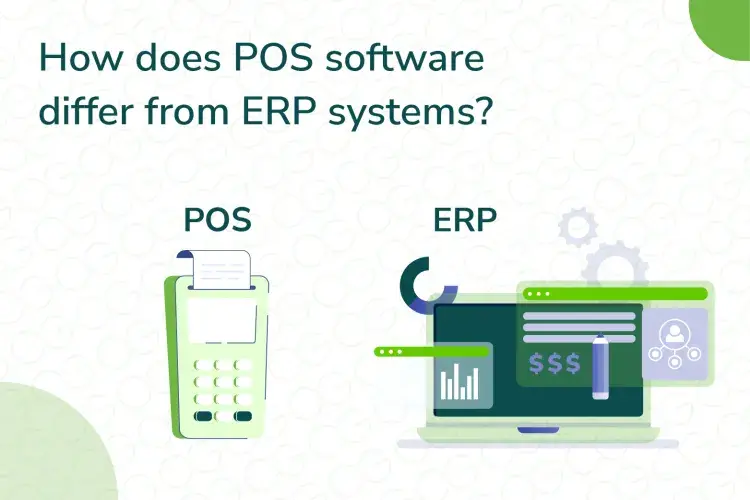 How does POS software differ from ERP systems?

POS

ERP

$$$